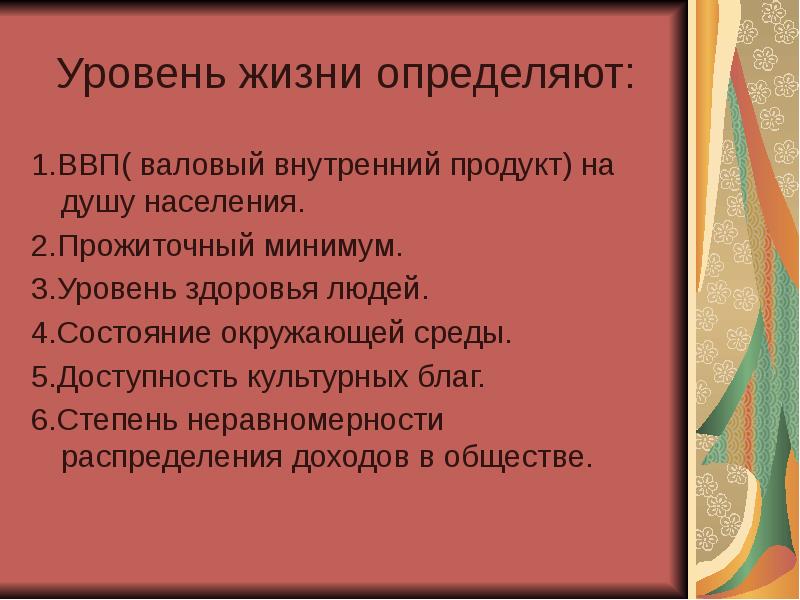 Уровень жизни определяют:

1.ВВП( валовый внутренний продукт) на душу населения.
2.Прожиточный минимум.
3.Уровень здоровья людей.
4.Состояние окружающей среды.
5.Доступность культурных благ.
6.Степень неравномерности распределения доходов в обществе.